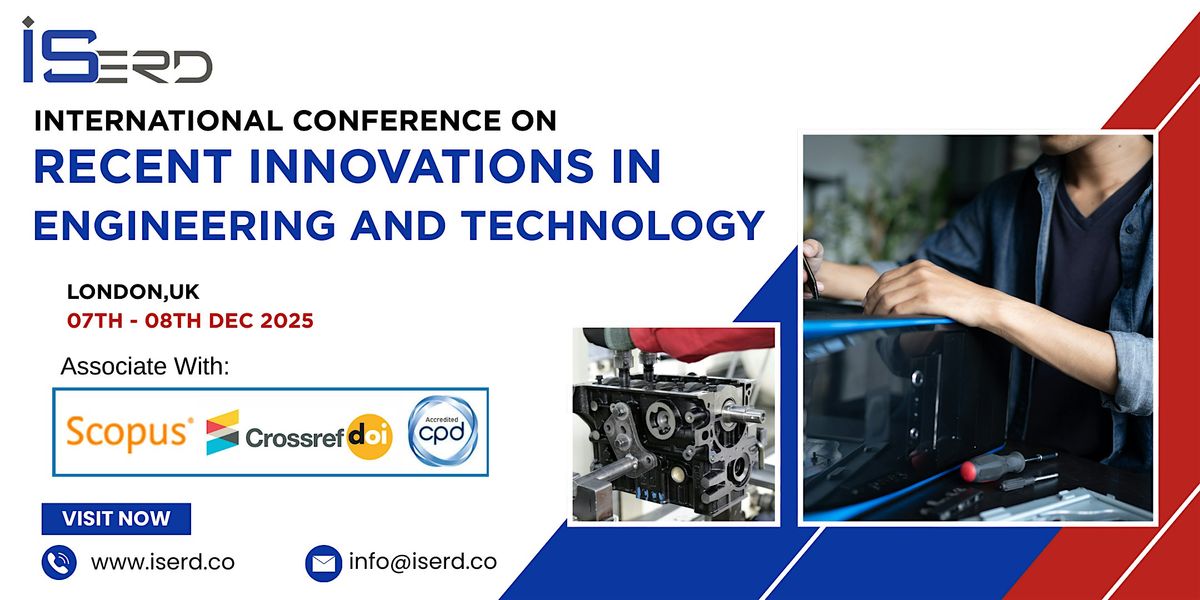 ISERD

INTERNATIONAL CONFERENCE ON
RECENT INNOVATIONS IN ENGINEERING AND TECHNOLOGY

LONDON,UK
07TH - 08TH DEC 2025

Associate With:

Scopus® Crossref doi Accredited cpd

VISIT NOW

www.iserd.co
info@iserd.co